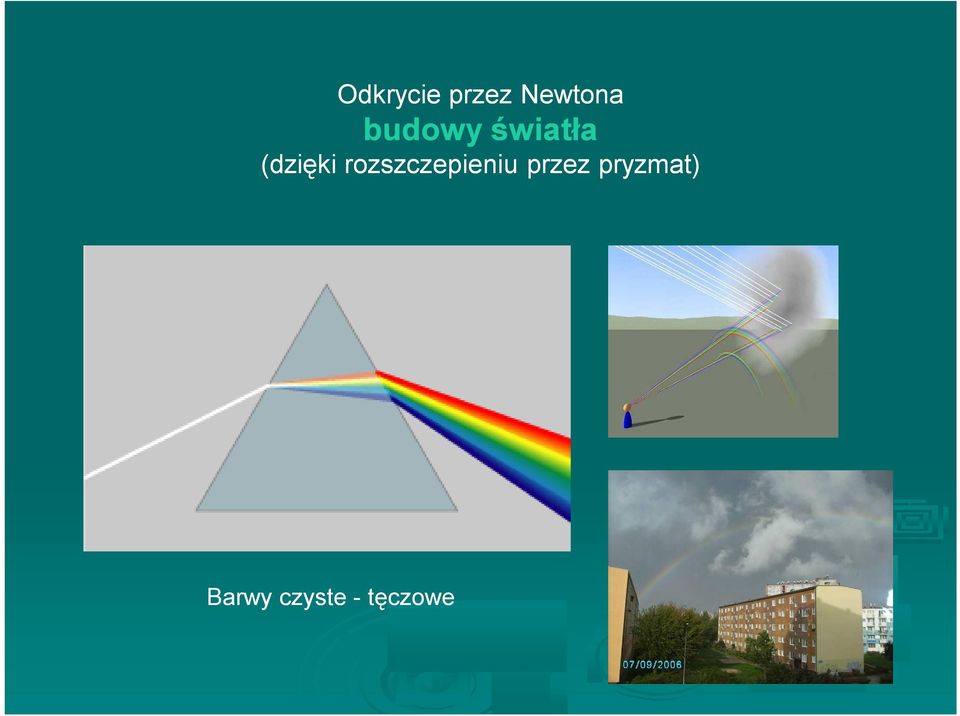 Odkrycie przez Newtona
budowy światła
(dzięki rozszczepieniu przez pryzmat)

Barwy czyste - tęczowe

07/09/2006